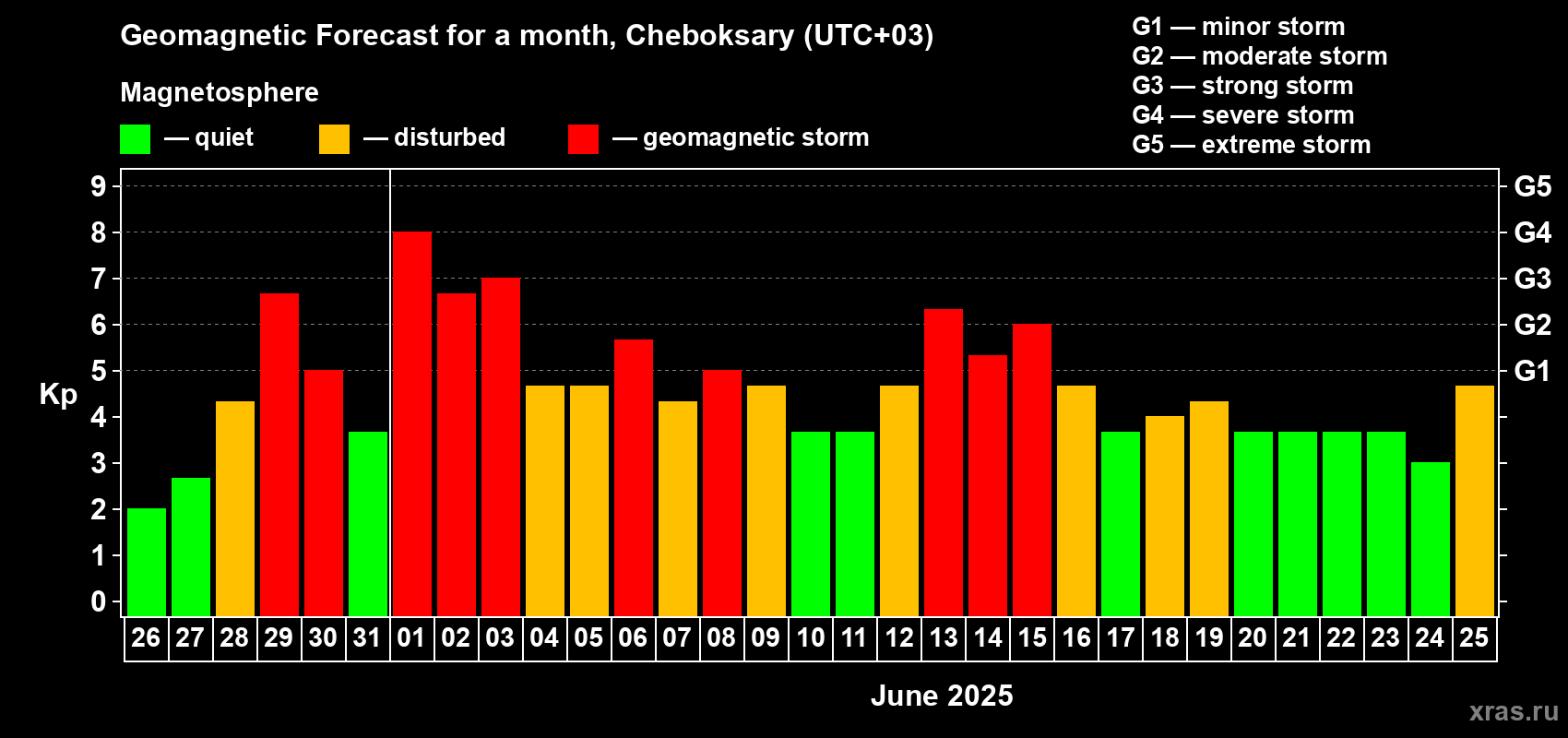 Geomagnetic Forecast for a month, Cheboksary (UTC+03)

Magnetosphere

— quiet — disturbed — geomagnetic storm

G1 — minor storm
G2 — moderate storm
G3 — strong storm
G4 — severe storm
G5 — extreme storm

Kp

9
8
7
6
5
4
3
2
1
0

G5
G4
G3
G2
G1

26 27 28 29 30 31 01 02 03 04 05 06 07 08 09 10 11 12 13 14 15 16 17 18 19 20 21 22 23 24 25

June 2025

xras.ru